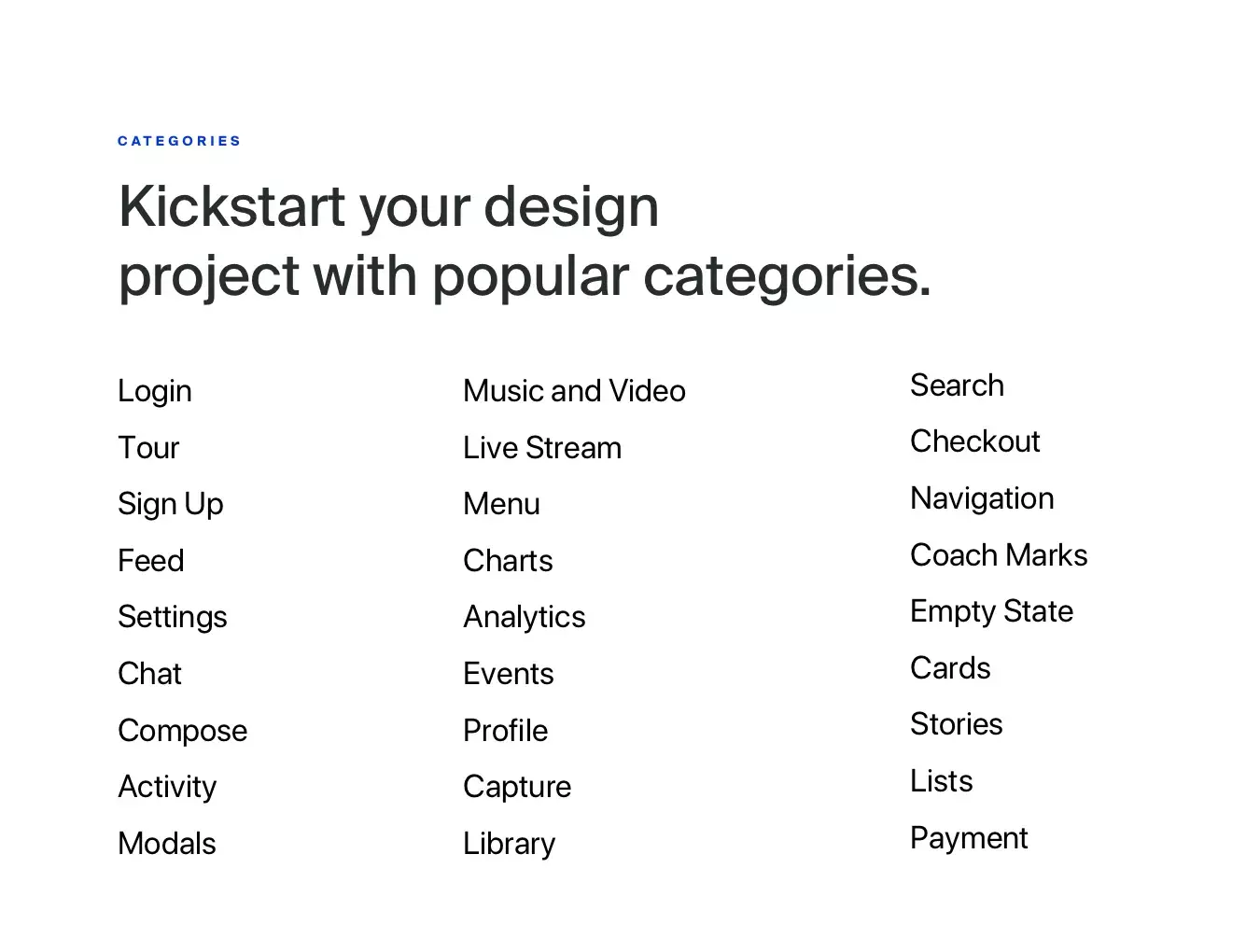 CATEGORIES

Kickstart your design project with popular categories.

Login
Tour
Sign Up
Feed
Settings
Chat
Compose
Activity
Modals

Music and Video
Live Stream
Menu
Charts
Analytics
Events
Profile
Capture
Library

Search
Checkout
Navigation
Coach Marks
Empty State
Cards
Stories
Lists
Payment